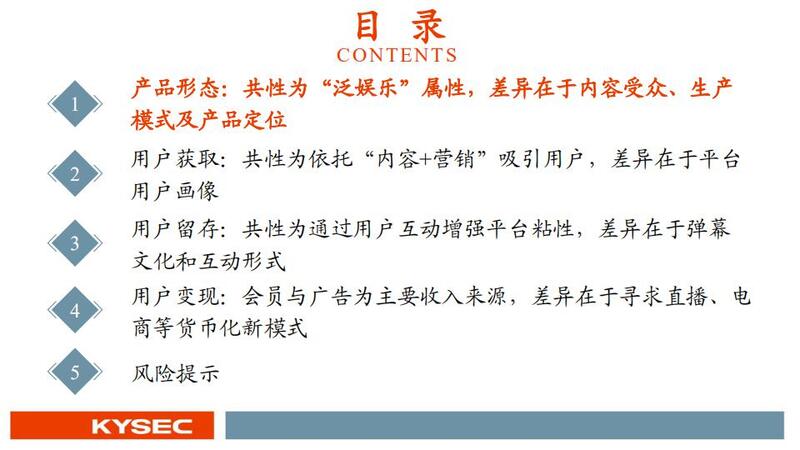 目 录
CONTENTS

1
产品形态：共性为“泛娱乐”属性，差异在于内容受众、生产模式及产品定位

2
用户获取：共性为依托“内容+营销”吸引用户，差异在于平台用户画像

3
用户留存：共性为通过用户互动增强平台粘性，差异在于弹幕文化和互动形式

4
用户变现：会员与广告为主要收入来源，差异在于寻求直播、电商等货币化新模式

5
风险提示

KYSEC